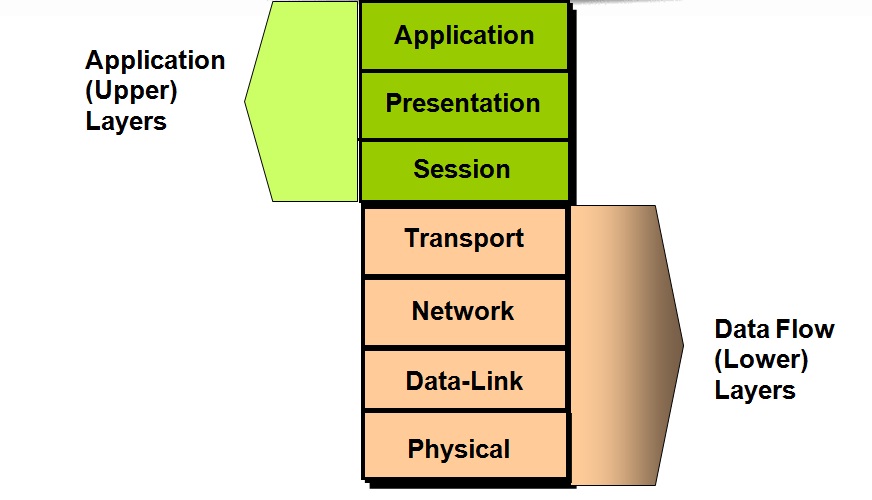 Application (Upper) Layers

Application

Presentation

Session

Transport

Network

Data-Link

Physical

Data Flow (Lower) Layers